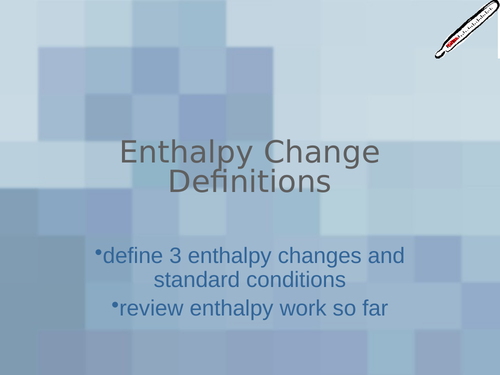 Enthalpy Change Definitions

•define 3 enthalpy changes and standard conditions

•review enthalpy work so far